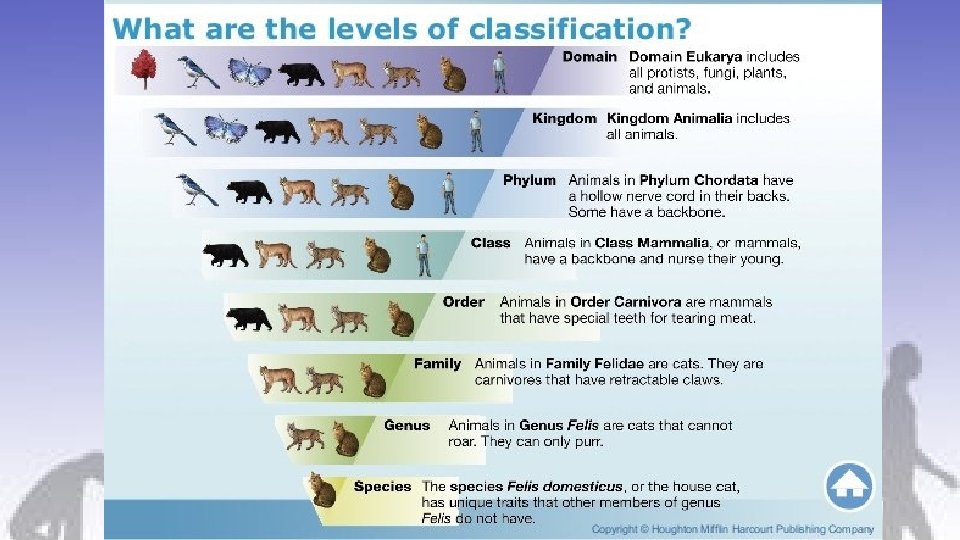 What are the levels of classification?

Domain Domain Eukarya includes all protists, fungi, plants, and animals.

Kingdom Kingdom Animalia includes all animals.

Phylum Animals in Phylum Chordata have a hollow nerve cord in their backs. Some have a backbone.

Class Animals in Class Mammalia, or mammals, have a backbone and nurse their young.

Order Animals in Order Carnivora are mammals that have special teeth for tearing meat.

Family Animals in Family Felidae are cats. They are carnivores that have retractable claws.

Genus Animals in Genus Felis are cats that cannot roar. They can only purr.

Species The species Felis domesticus, or the house cat, has unique traits that other members of genus Felis do not have.

Copyright © Houghton Mifflin Harcourt Publishing Company